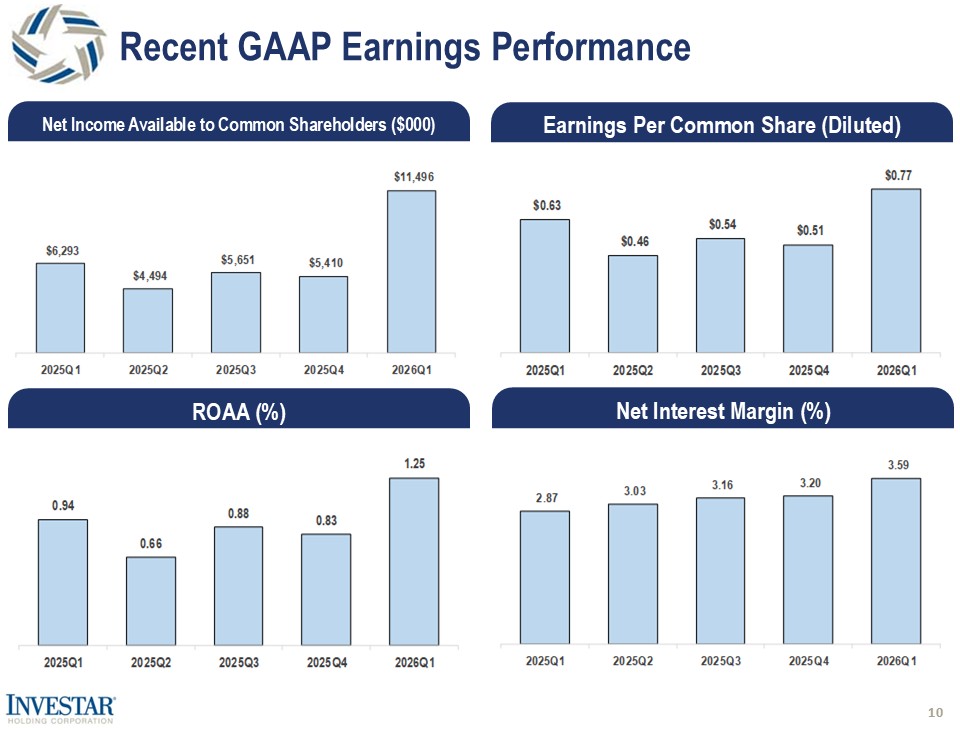 Recent GAAP Earnings Performance

Net Income Available to Common Shareholders ($000)

$6,293
$4,494
$5,651
$5,410
$11,496
2025Q1
2025Q2
2025Q3
2025Q4
2026Q1

Earnings Per Common Share (Diluted)

$0.63
$0.46
$0.54
$0.51
$0.77
2025Q1
2025Q2
2025Q3
2025Q4
2026Q1

ROAA (%)

0.94
0.66
0.88
0.83
1.25
2025Q1
2025Q2
2025Q3
2025Q4
2026Q1

Net Interest Margin (%)

2.87
3.03
3.16
3.20
3.59
2025Q1
2025Q2
2025Q3
2025Q4
2026Q1

INVESTAR
HOLDING CORPORATION

10